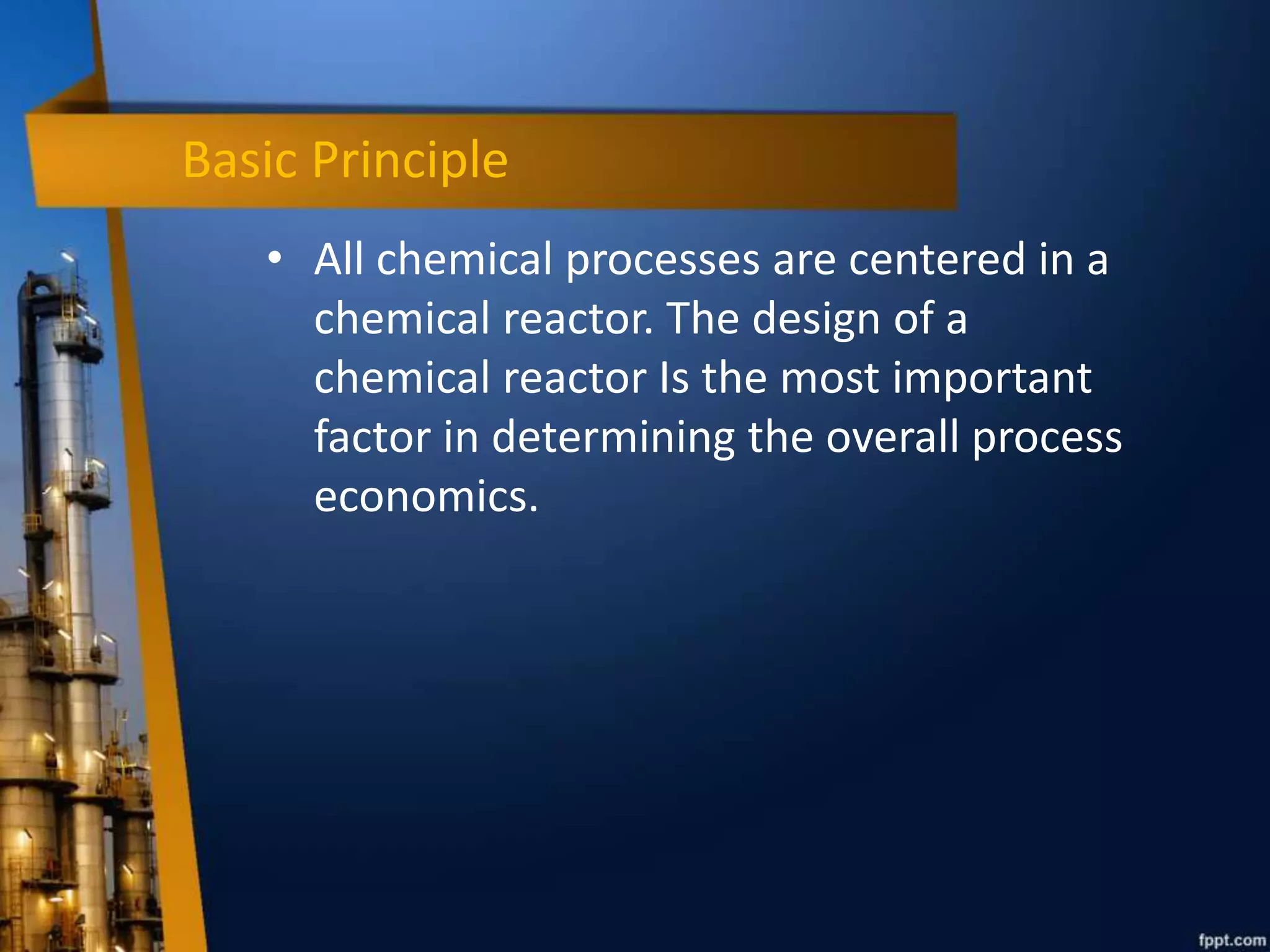 Basic Principle

• All chemical processes are centered in a chemical reactor. The design of a chemical reactor Is the most important factor in determining the overall process economics.

fppt.com